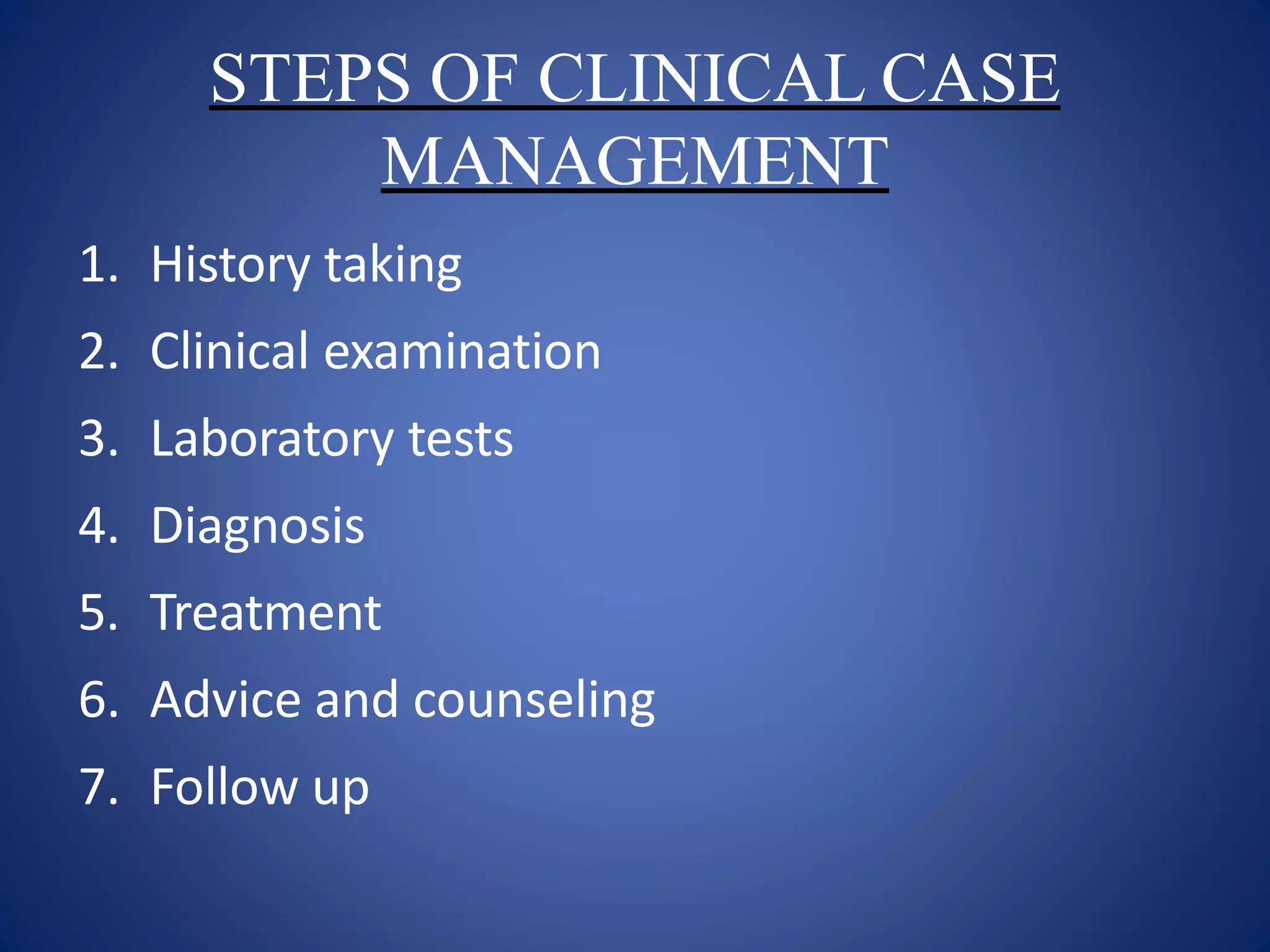 STEPS OF CLINICAL CASE MANAGEMENT

1. History taking
2. Clinical examination
3. Laboratory tests
4. Diagnosis
5. Treatment
6. Advice and counseling
7. Follow up